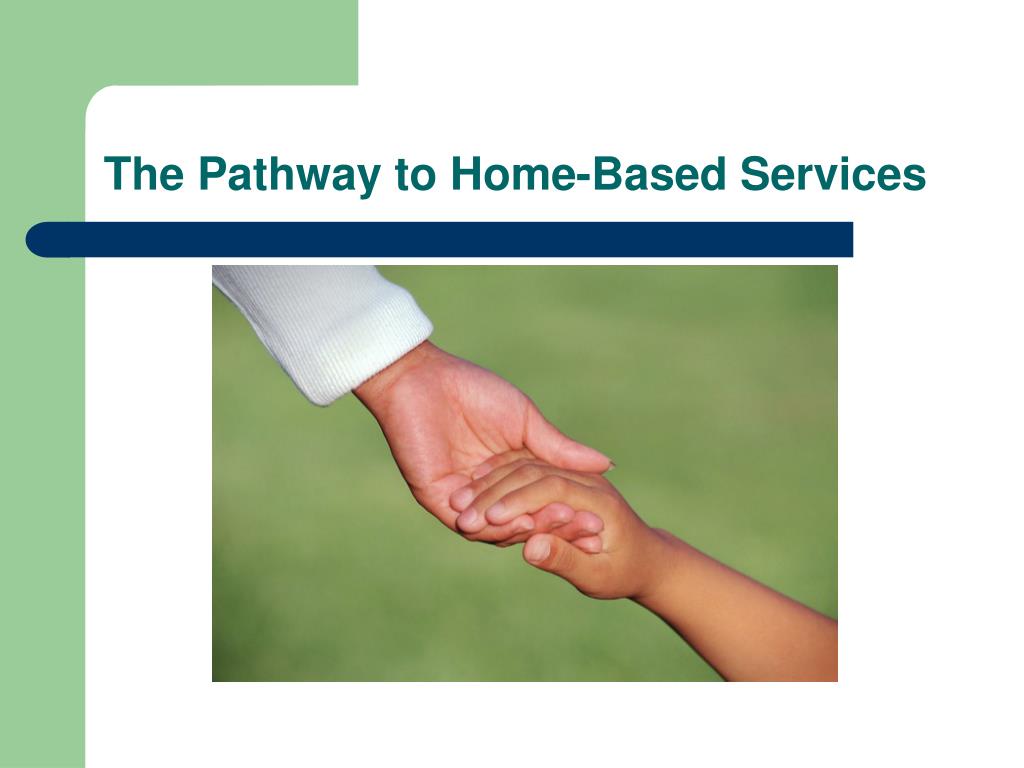 The Pathway to Home-Based Services